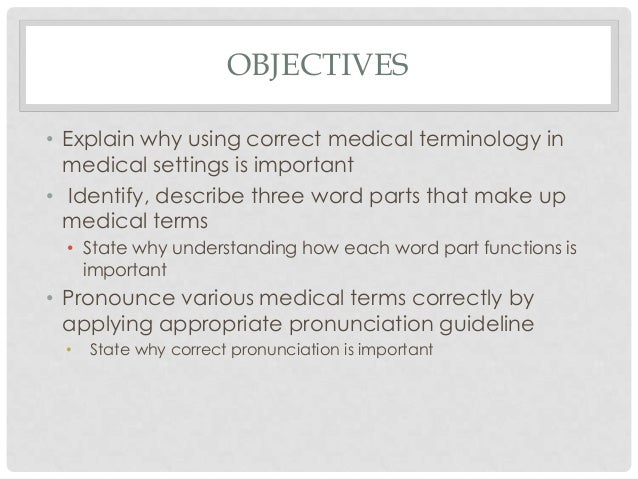 OBJECTIVES

• Explain why using correct medical terminology in medical settings is important
• Identify, describe three word parts that make up medical terms
  • State why understanding how each word part functions is important
• Pronounce various medical terms correctly by applying appropriate pronunciation guideline
  • State why correct pronunciation is important